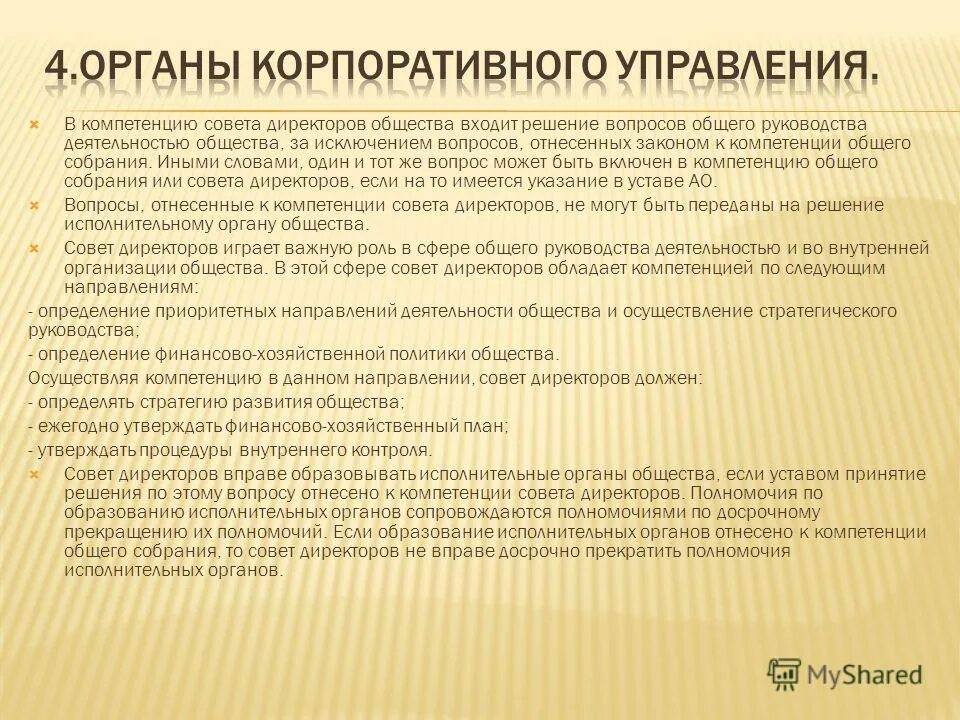 4.ОРГАНЫ КОРПОРАТИВНОГО УПРАВЛЕНИЯ.

В компетенцию совета директоров общества входит решение вопросов общего руководства деятельностью общества, за исключением вопросов, отнесенных законом к компетенции общего собрания. Иными словами, один и тот же вопрос может быть включен в компетенцию общего собрания или совета директоров, если на то имеется указание в уставе АО.

Вопросы, отнесенные к компетенции совета директоров, не могут быть переданы на решение исполнительному органу общества.

Совет директоров играет важную роль в сфере общего руководства деятельностью и во внутренней организации общества. В этой сфере совет директоров обладает компетенцией по следующим направлениям:

- определение приоритетных направлений деятельности общества и осуществление стратегического руководства;

- определение финансово-хозяйственной политики общества.

Осуществляя компетенцию в данном направлении, совет директоров должен:

- определять стратегию развития общества;

- ежегодно утверждать финансово-хозяйственный план;

- утверждать процедуры внутреннего контроля.

Совет директоров вправе образовывать исполнительные органы общества, если уставом принятие решения по этому вопросу отнесено к компетенции совета директоров. Полномочия по образованию исполнительных органов сопровождаются полномочиями по досрочному прекращению их полномочий. Если образование исполнительных органов отнесено к компетенции общего собрания, то совет директоров не вправе досрочно прекратить полномочия исполнительных органов.

MyShared